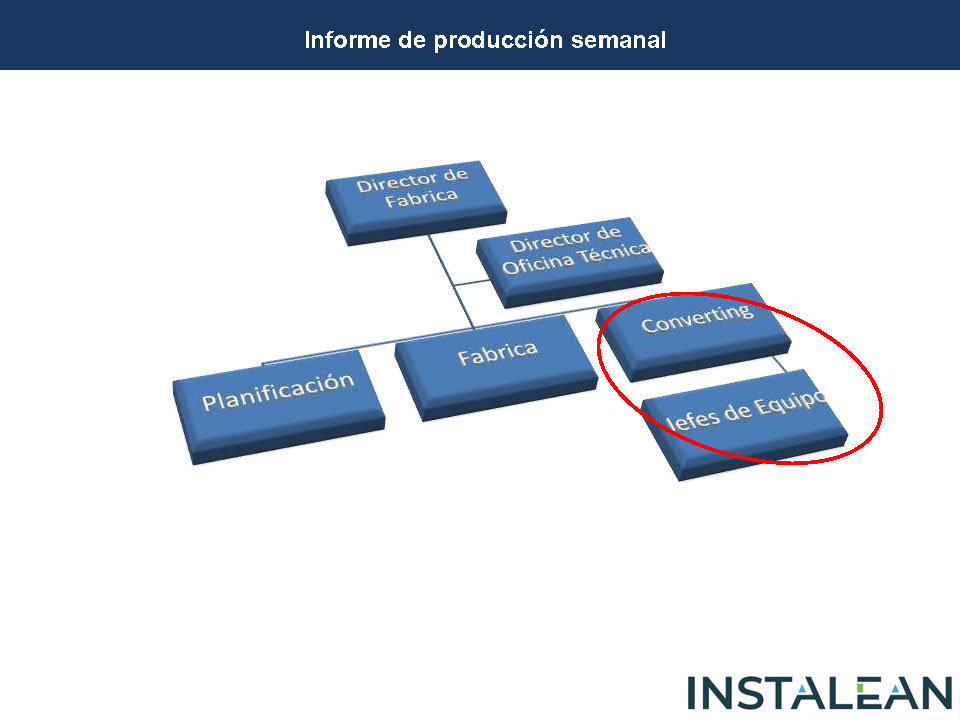 Informe de producción semanal

Director de Fabrica

Director de Oficina Técnica

Planificación

Fabrica

Converting

Jefes de Equipo

INSTALEAN